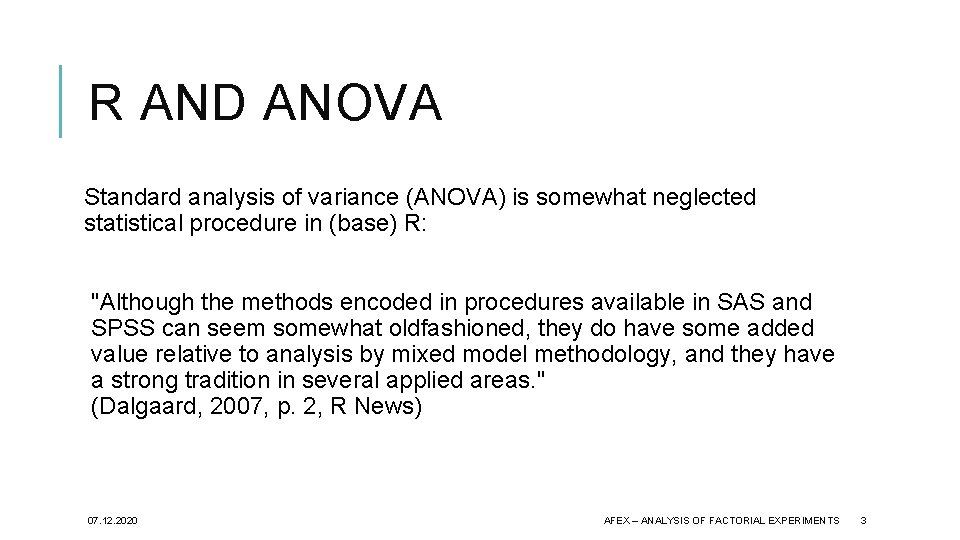 R AND ANOVA

Standard analysis of variance (ANOVA) is somewhat neglected statistical procedure in (base) R:

"Although the methods encoded in procedures available in SAS and SPSS can seem somewhat oldfashioned, they do have some added value relative to analysis by mixed model methodology, and they have a strong tradition in several applied areas."
(Dalgaard, 2007, p. 2, R News)

07.12.2020

AFEX – ANALYSIS OF FACTORIAL EXPERIMENTS

3